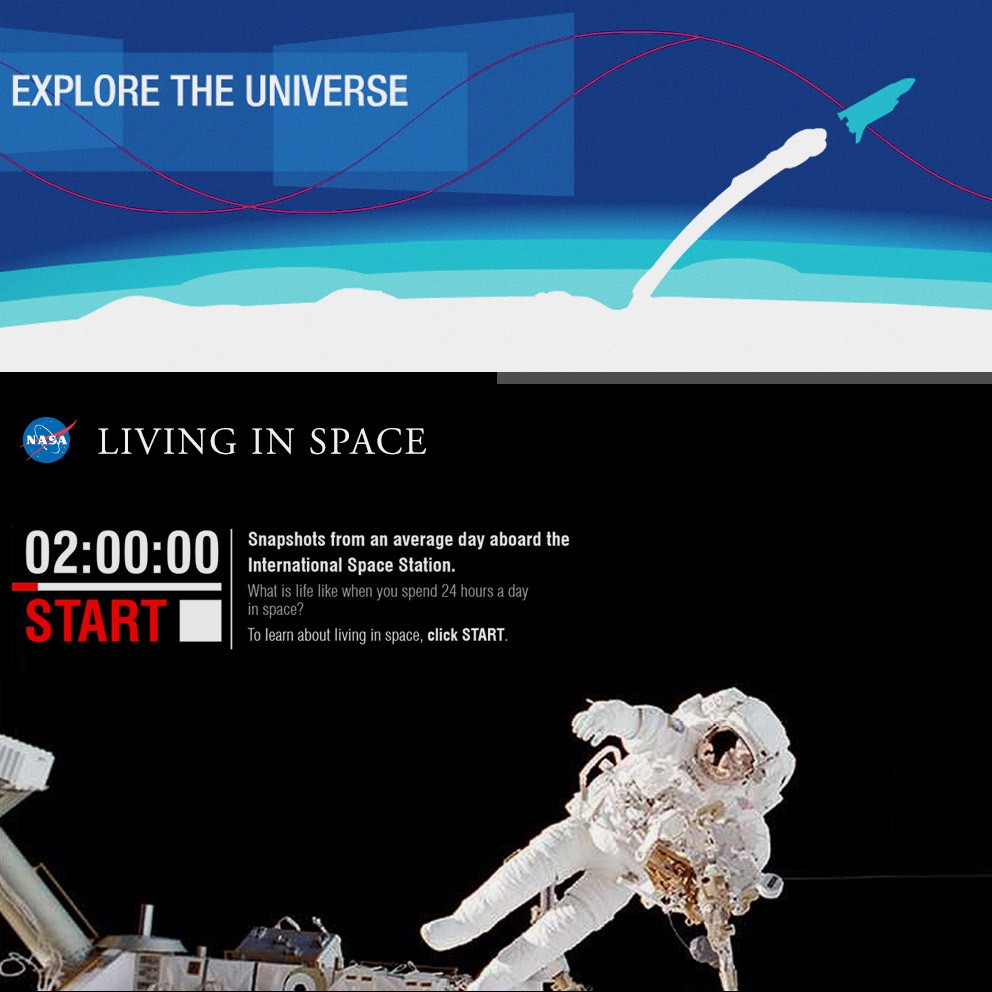 EXPLORE THE UNIVERSE

NASA

LIVING IN SPACE

02:00:00

START

Snapshots from an average day aboard the International Space Station.

What is life like when you spend 24 hours a day in space?

To learn about living in space, click START.